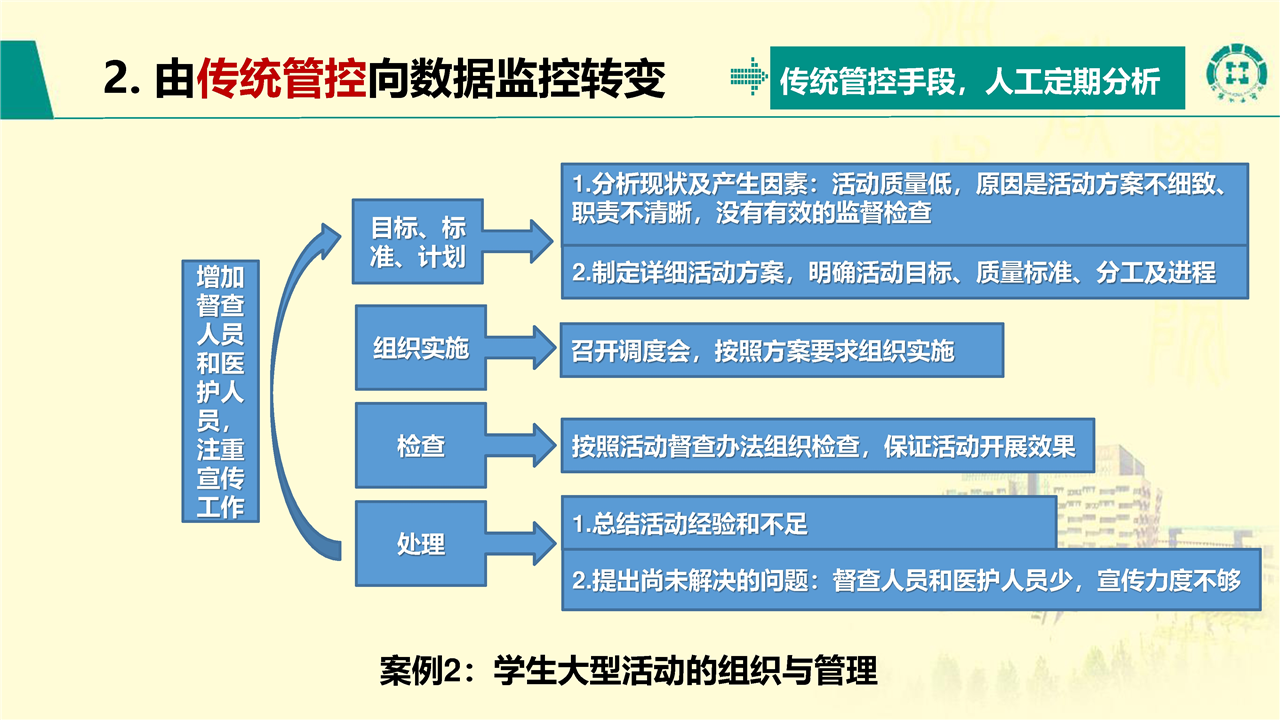 2. 由传统管控向数据监控转变

传统管控手段，人工定期分析

增加督查人员和医护人员，注重宣传工作

目标、标准、计划

1.分析现状及产生因素：活动质量低，原因是活动方案不细致、职责不清晰，没有有效的监督检查

2.制定详细活动方案，明确活动目标、质量标准、分工及进程

组织实施

召开调度会，按照方案要求组织实施

检查

按照活动督查办法组织检查，保证活动开展效果

处理

1.总结活动经验和不足

2.提出尚未解决的问题：督查人员和医护人员少，宣传力度不够

案例2：学生大型活动的组织与管理